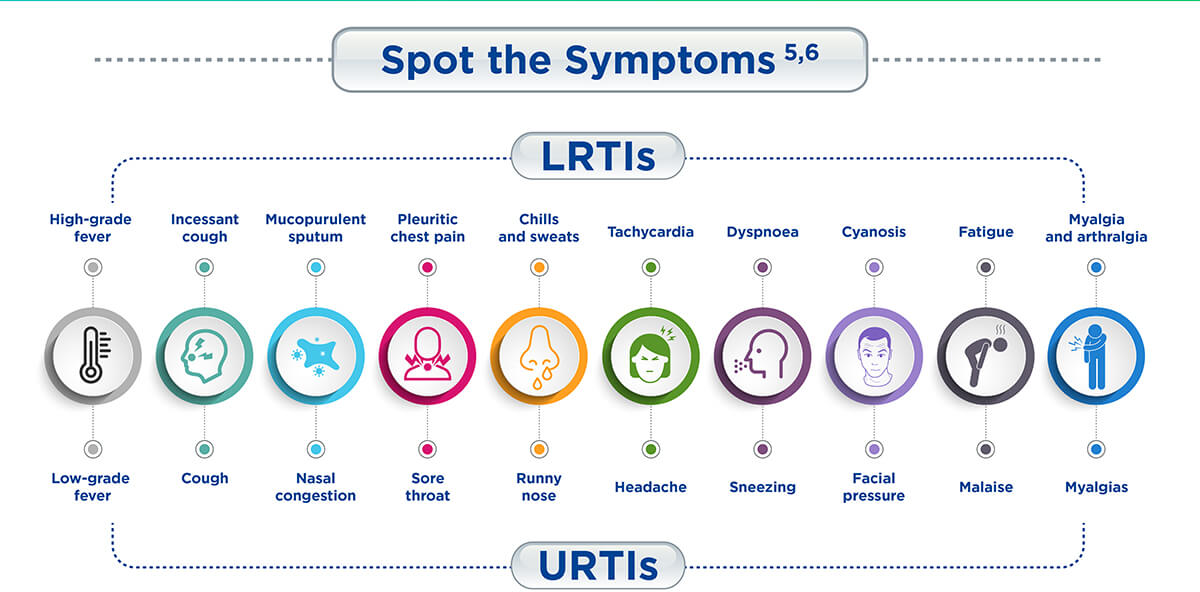 Spot the Symptoms $^{5,6}$

LRTIs

High-grade fever

Incessant cough

Mucopurulent sputum

Pleuritic chest pain

Chills and sweats

Tachycardia

Dyspnoea

Cyanosis

Fatigue

Myalgia and arthralgia

Low-grade fever

Cough

Nasal congestion

Sore throat

Runny nose

Headache

Sneezing

Facial pressure

Malaise

Myalgias

URTIs